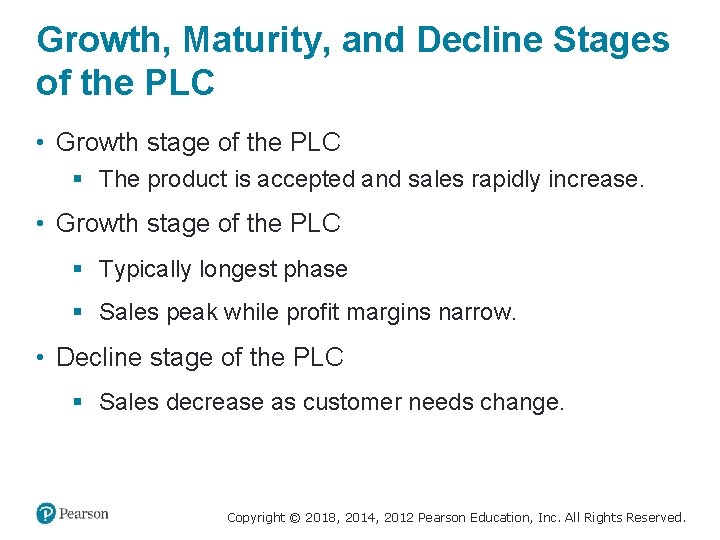 Growth, Maturity, and Decline Stages of the PLC

• Growth stage of the PLC
 ▪ The product is accepted and sales rapidly increase.

• Growth stage of the PLC
 ▪ Typically longest phase
 ▪ Sales peak while profit margins narrow.

• Decline stage of the PLC
 ▪ Sales decrease as customer needs change.

Pearson

Copyright © 2018, 2014, 2012 Pearson Education, Inc. All Rights Reserved.